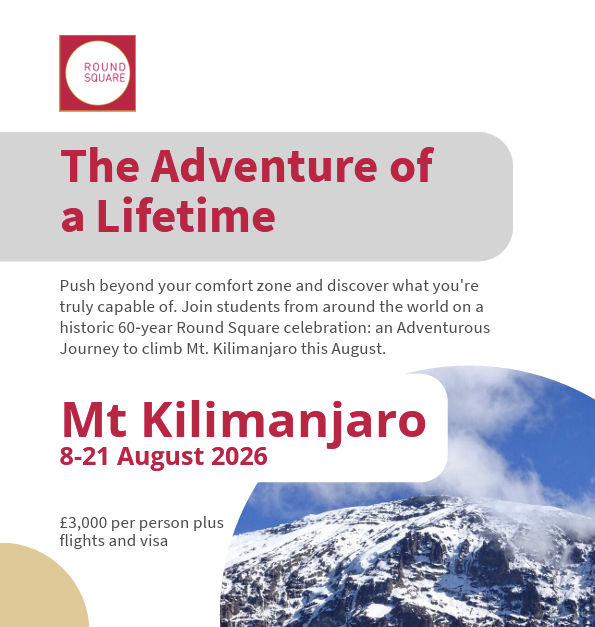 ROUND SQUARE

The Adventure of a Lifetime

Push beyond your comfort zone and discover what you're truly capable of. Join students from around the world on a historic 60-year Round Square celebration: an Adventurous Journey to climb Mt. Kilimanjaro this August.

Mt Kilimanjaro
8-21 August 2026

£3,000 per person plus flights and visa